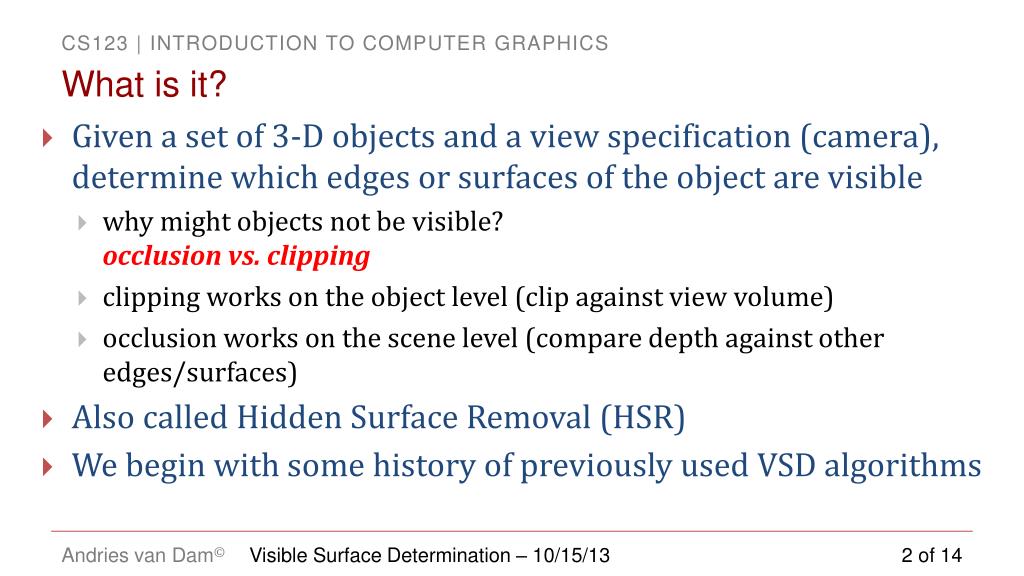 CS123 | INTRODUCTION TO COMPUTER GRAPHICS

What is it?

Given a set of 3-D objects and a view specification (camera), determine which edges or surfaces of the object are visible

why might objects not be visible?
occlusion vs. clipping

clipping works on the object level (clip against view volume)

occlusion works on the scene level (compare depth against other edges/surfaces)

Also called Hidden Surface Removal (HSR)

We begin with some history of previously used VSD algorithms

Andries van Dam© Visible Surface Determination – 10/15/13 2 of 14